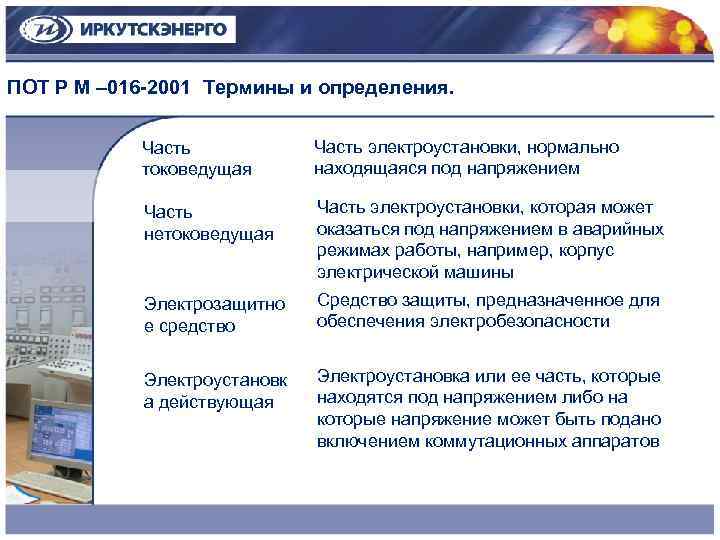 ИРКУТСКЭНЕРГО

ПОТ Р М –016-2001 Термины и определения.

| | |
|---|---|
| Часть токоведущая | Часть электроустановки, нормально находящаяся под напряжением |
| Часть нетоковедущая | Часть электроустановки, которая может оказаться под напряжением в аварийных режимах работы, например, корпус электрической машины |
| Электрозащитное средство | Средство защиты, предназначенное для обеспечения электробезопасности |
| Электроустановка действующая | Электроустановка или ее часть, которые находятся под напряжением либо на которые напряжение может быть подано включением коммутационных аппаратов |